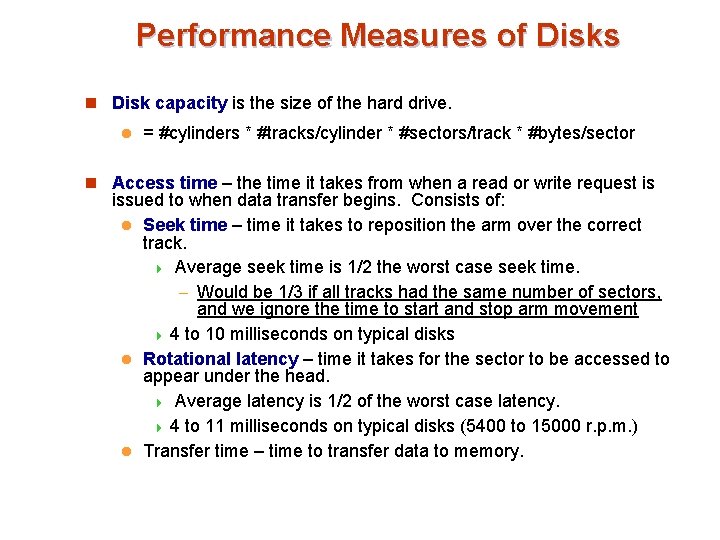 Performance Measures of Disks

Disk capacity is the size of the hard drive.

= #cylinders * #tracks/cylinder * #sectors/track * #bytes/sector

Access time – the time it takes from when a read or write request is issued to when data transfer begins. Consists of:

Seek time – time it takes to reposition the arm over the correct track.

Average seek time is 1/2 the worst case seek time.

– Would be 1/3 if all tracks had the same number of sectors, and we ignore the time to start and stop arm movement

4 to 10 milliseconds on typical disks

Rotational latency – time it takes for the sector to be accessed to appear under the head.

Average latency is 1/2 of the worst case latency.

4 to 11 milliseconds on typical disks (5400 to 15000 r.p.m.)

Transfer time – time to transfer data to memory.